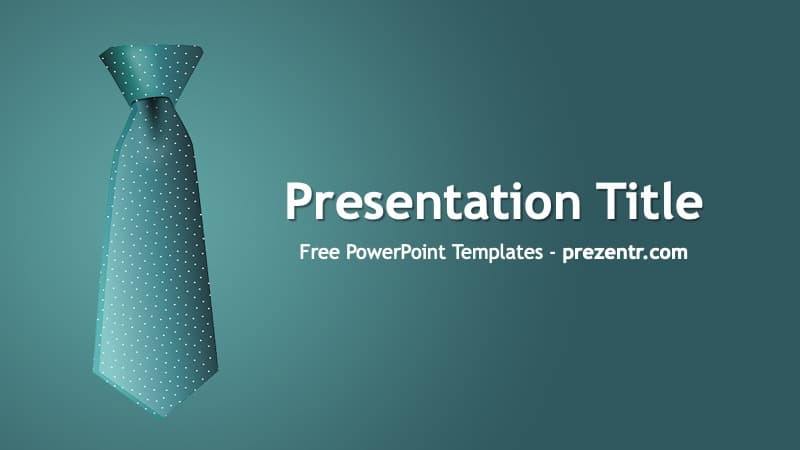 Presentation Title

Free PowerPoint Templates - prezentr.com